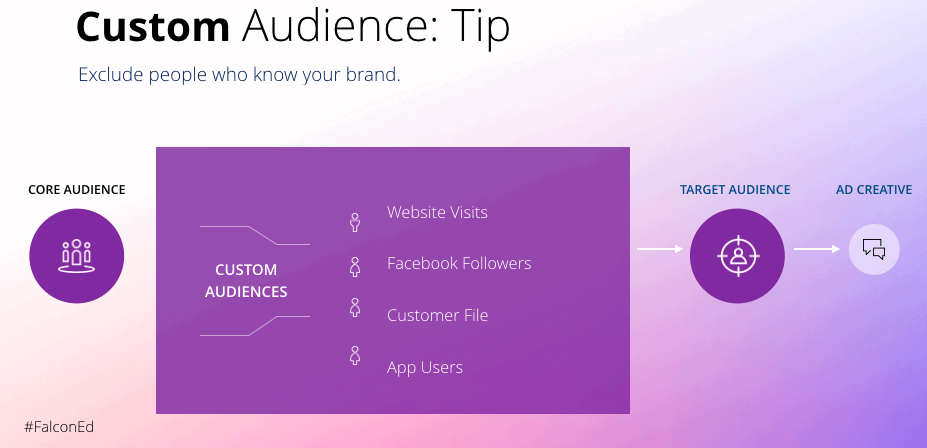 Custom Audience: Tip

Exclude people who know your brand.

CORE AUDIENCE

CUSTOM AUDIENCES

Website Visits

Facebook Followers

Customer File

App Users

TARGET AUDIENCE

AD CREATIVE

#FalconEd